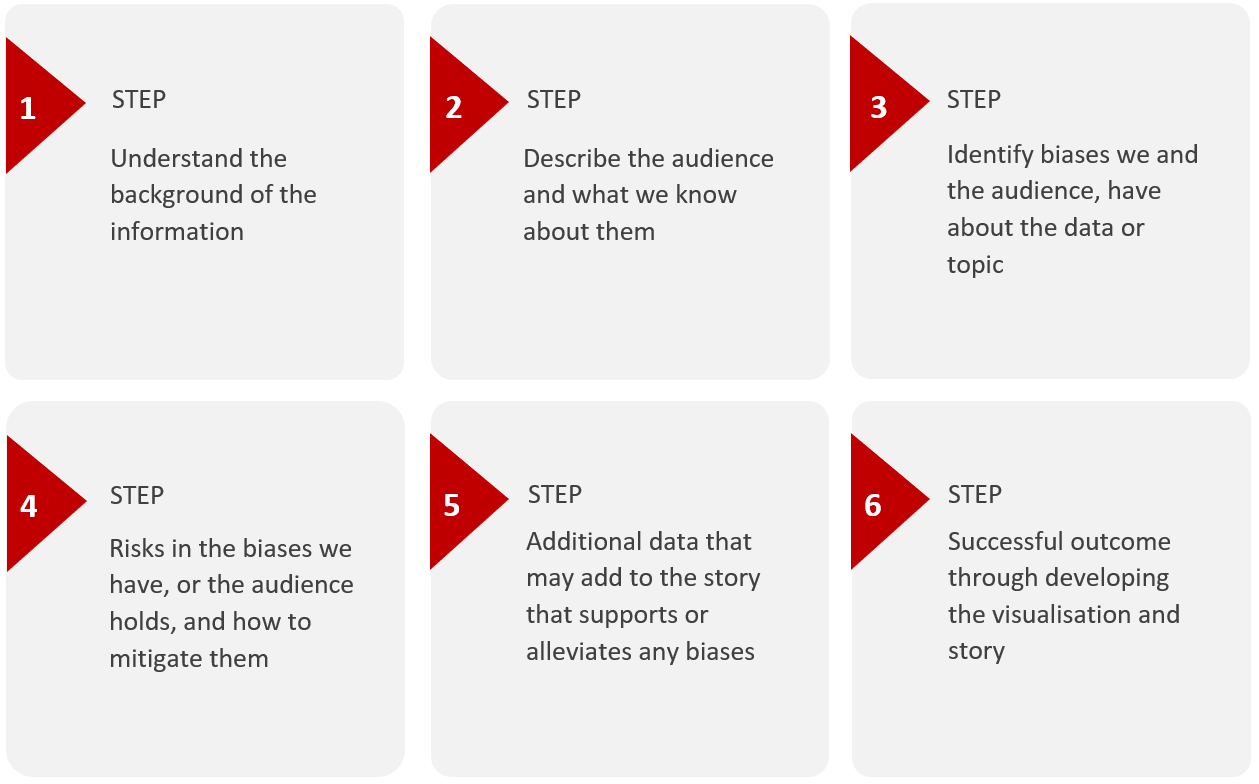 1

STEP

Understand the background of the information

2

STEP

Describe the audience and what we know about them

3

STEP

Identify biases we and the audience, have about the data or topic

4

STEP

Risks in the biases we have, or the audience holds, and how to mitigate them

5

STEP

Additional data that may add to the story that supports or alleviates any biases

6

STEP

Successful outcome through developing the visualisation and story